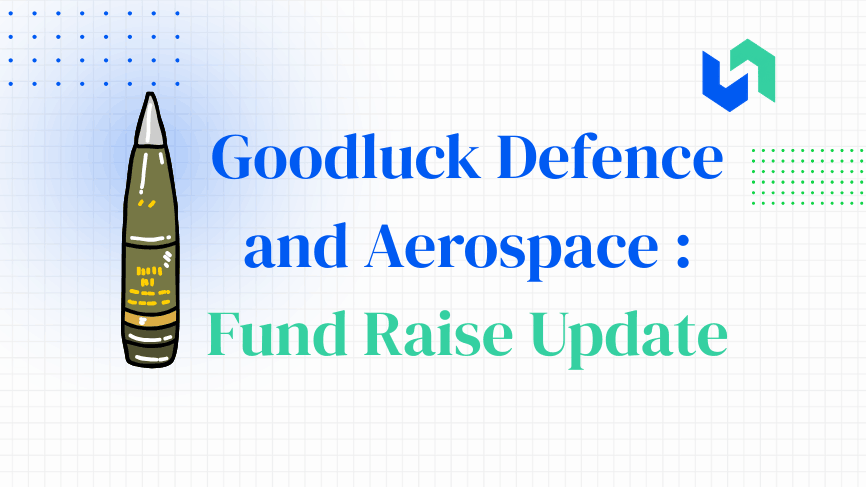 Goodluck Defence and Aerospace : Fund Raise Update